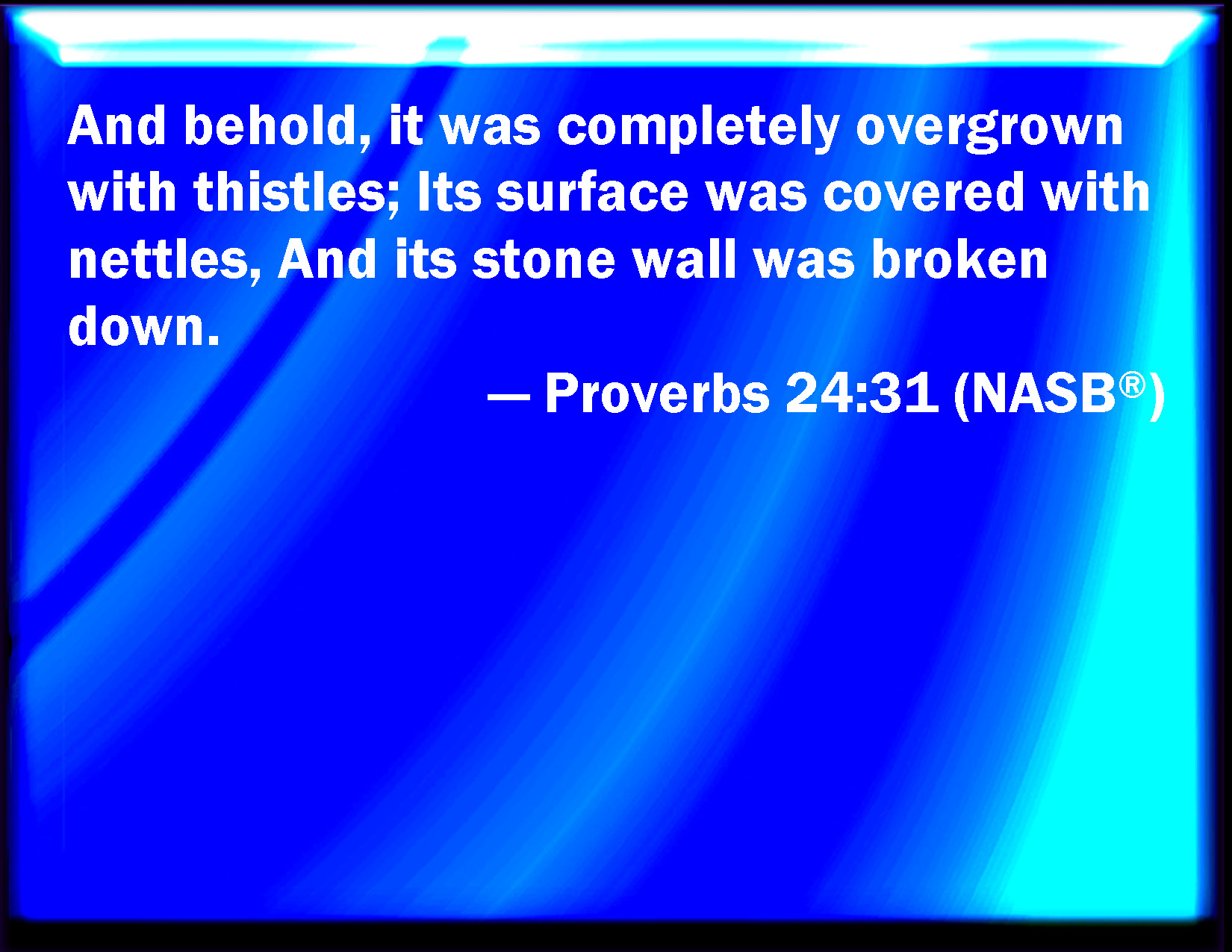 And behold, it was completely overgrown with thistles; Its surface was covered with nettles, And its stone wall was broken down.

— Proverbs 24:31 (NASB®)